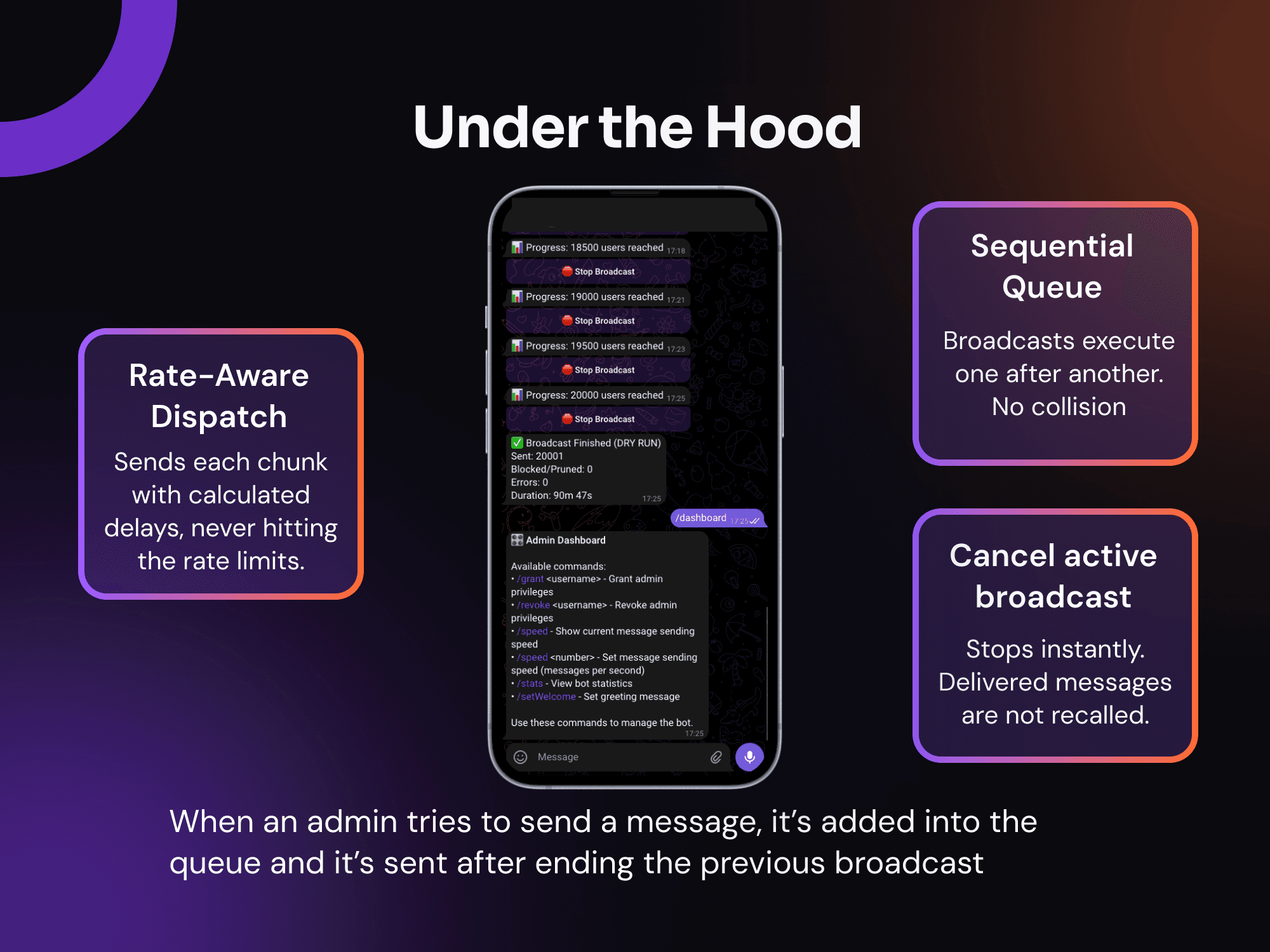 Under the Hood

Rate-Aware Dispatch

Sends each chunk with calculated delays, never hitting the rate limits.

Progress: 18500 users reached 17:18

Stop Broadcast

Progress: 19000 users reached 17:21

Stop Broadcast

Progress: 19500 users reached 17:23

Stop Broadcast

Progress: 20000 users reached 17:25

Stop Broadcast

Broadcast Finished (DRY RUN)
Sent: 20001
Blocked/Pruned: 0
Errors: 0
Duration: 90m 47s 17:25

/dashboard 17:25

Admin Dashboard

Available commands:
• /grant <username> - Grant admin privileges
• /revoke <username> - Revoke admin privileges
• /speed - Show current message sending speed
• /speed <number> - Set message sending speed (messages per second)
• /stats - View bot statistics
• /setWelcome - Set greeting message

Use these commands to manage the bot. 17:25

Message

Sequential Queue

Broadcasts execute one after another. No collision

Cancel active broadcast

Stops instantly. Delivered messages are not recalled.

When an admin tries to send a message, it's added into the queue and it's sent after ending the previous broadcast